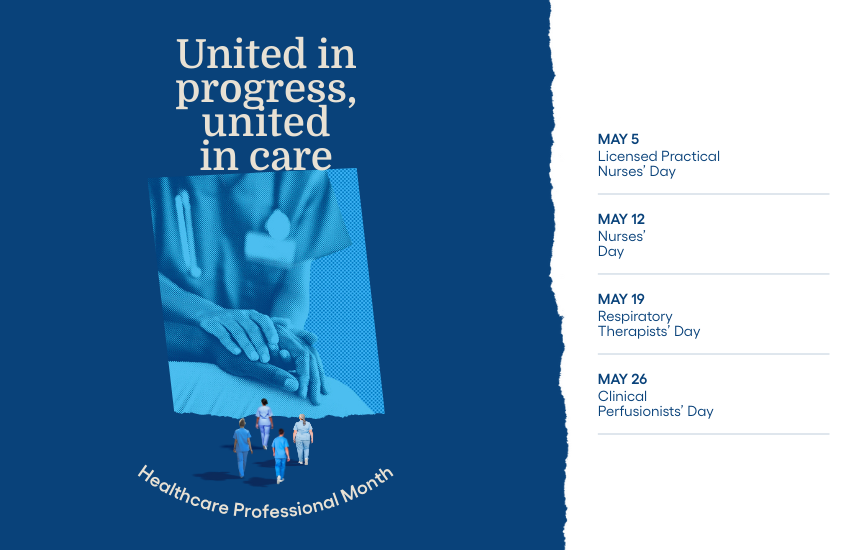 United in progress, united in care

Healthcare Professional Month

MAY 5
Licensed Practical Nurses' Day

MAY 12
Nurses' Day

MAY 19
Respiratory Therapists' Day

MAY 26
Clinical Perfusionists' Day